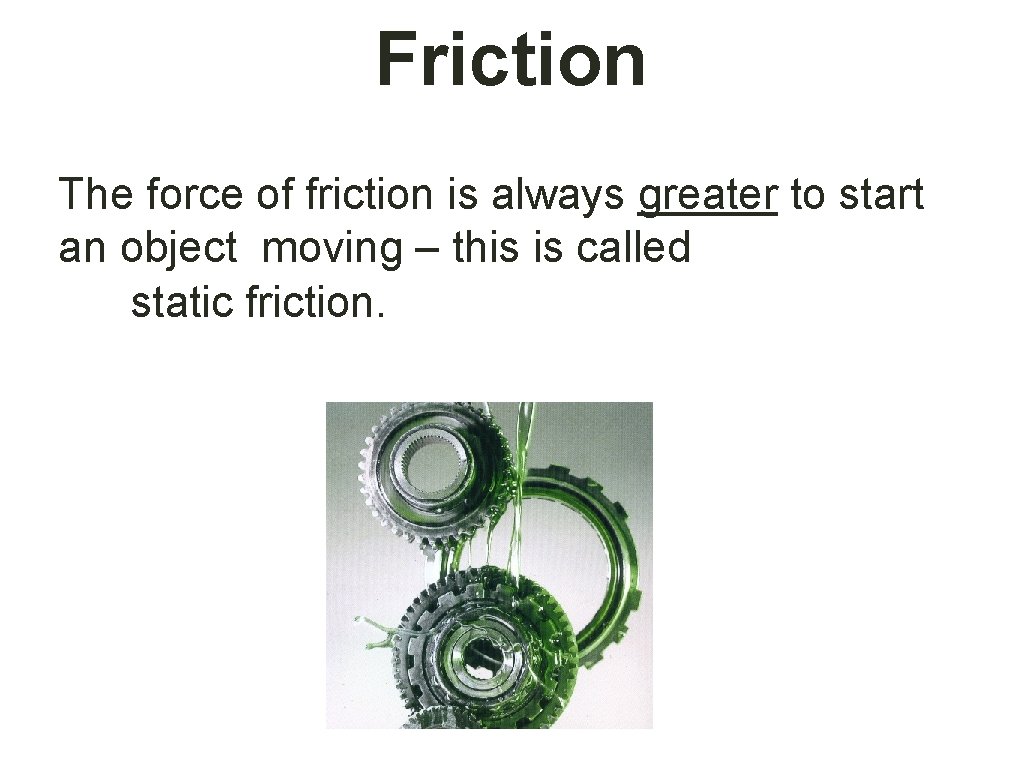 Friction

The force of friction is always greater to start an object moving – this is called static friction.